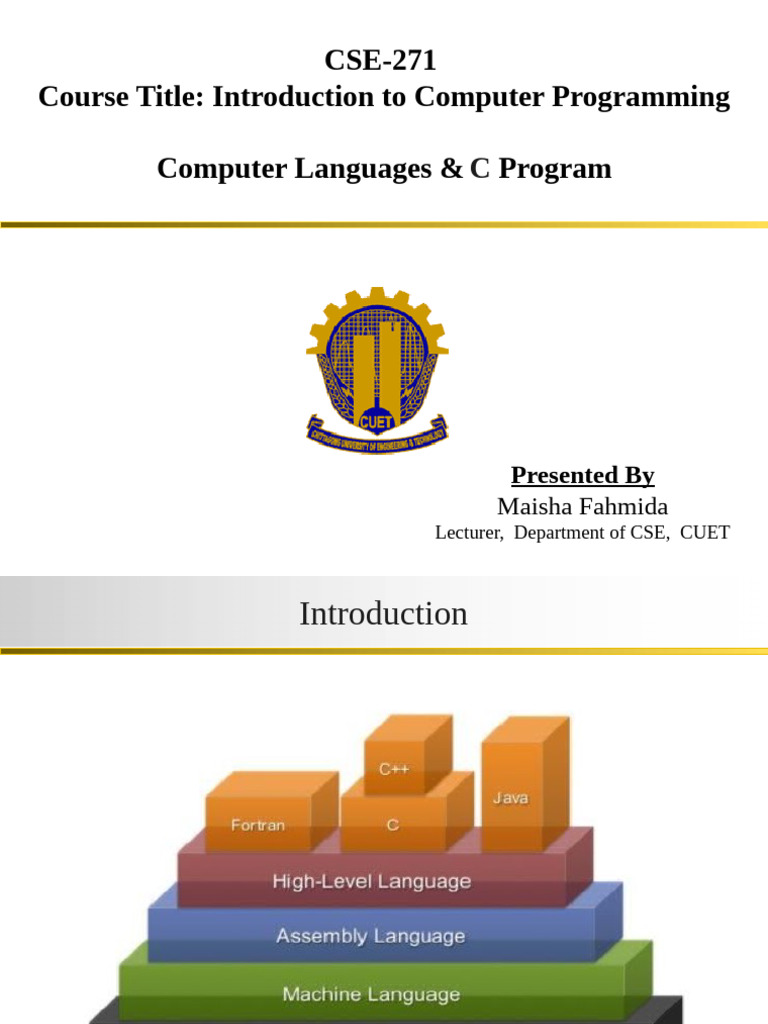 CSE-271
Course Title: Introduction to Computer Programming

Computer Languages & C Program

CUET
CHITTAGONG UNIVERSITY OF ENGINEERING & TECHNOLOGY

Presented By
Maisha Fahmida
Lecturer, Department of CSE, CUET

Introduction

C++
Fortran
C
Java
High-Level Language
Assembly Language
Machine Language